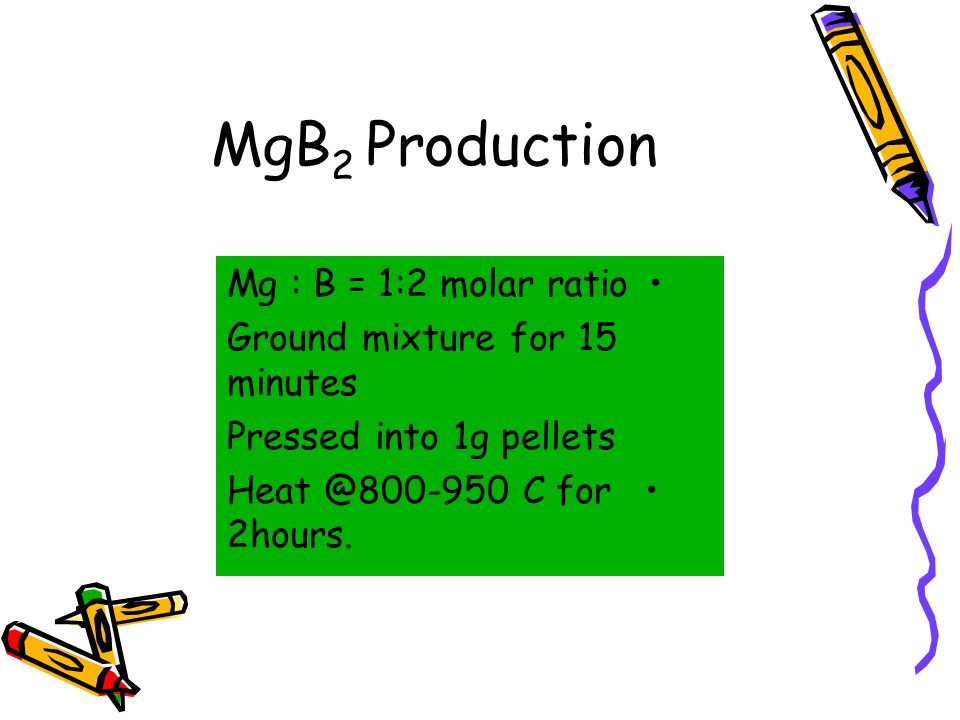 $MgB_2$ Production

Mg : B = 1:2 molar ratio •

Ground mixture for 15 minutes

Pressed into 1g pellets

Heat @800-950 C for • 2hours.